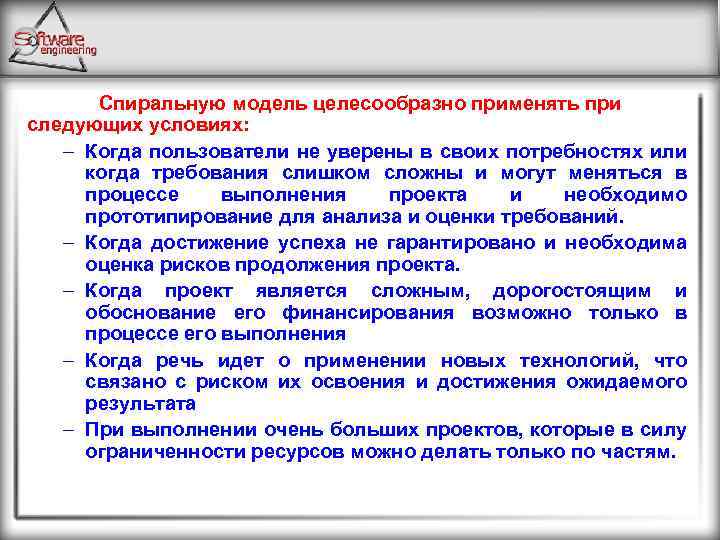 Software engineering

Спиральную модель целесообразно применять при следующих условиях:

– Когда пользователи не уверены в своих потребностях или когда требования слишком сложны и могут меняться в процессе выполнения проекта и необходимо прототипирование для анализа и оценки требований.

– Когда достижение успеха не гарантировано и необходима оценка рисков продолжения проекта.

– Когда проект является сложным, дорогостоящим и обоснование его финансирования возможно только в процессе его выполнения

– Когда речь идет о применении новых технологий, что связано с риском их освоения и достижения ожидаемого результата

– При выполнении очень больших проектов, которые в силу ограниченности ресурсов можно делать только по частям.